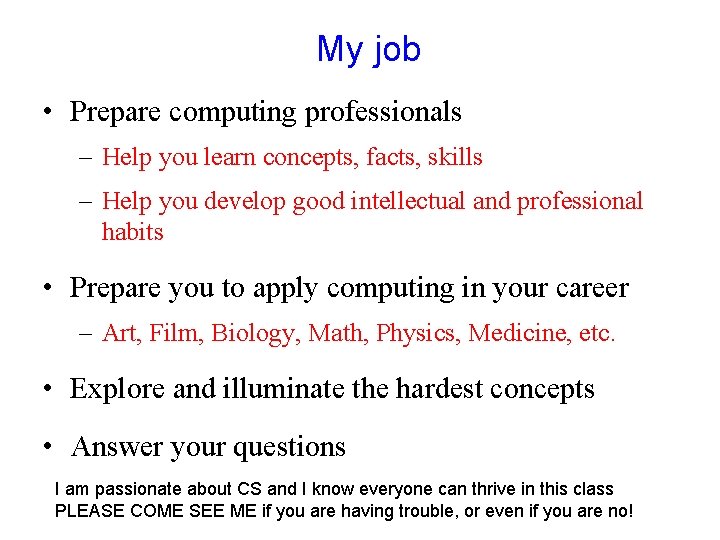 My job

• Prepare computing professionals
  – Help you learn concepts, facts, skills
  – Help you develop good intellectual and professional habits

• Prepare you to apply computing in your career
  – Art, Film, Biology, Math, Physics, Medicine, etc.

• Explore and illuminate the hardest concepts

• Answer your questions

I am passionate about CS and I know everyone can thrive in this class
PLEASE COME SEE ME if you are having trouble, or even if you are no!